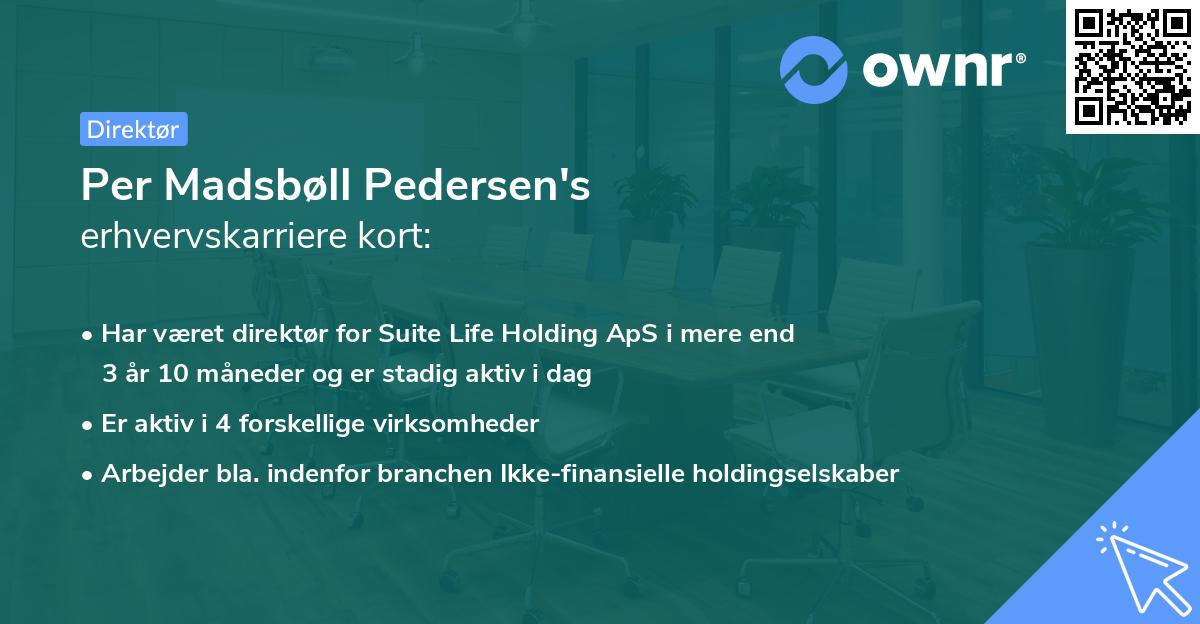 ownr®

Direktør

Per Madsbøll Pedersen's
erhvervskarriere kort:

• Har været direktør for Suite Life Holding ApS i mere end 3 år 10 måneder og er stadig aktiv i dag
• Er aktiv i 4 forskellige virksomheder
• Arbejder bla. indenfor branchen Ikke-finansielle holdingselskaber